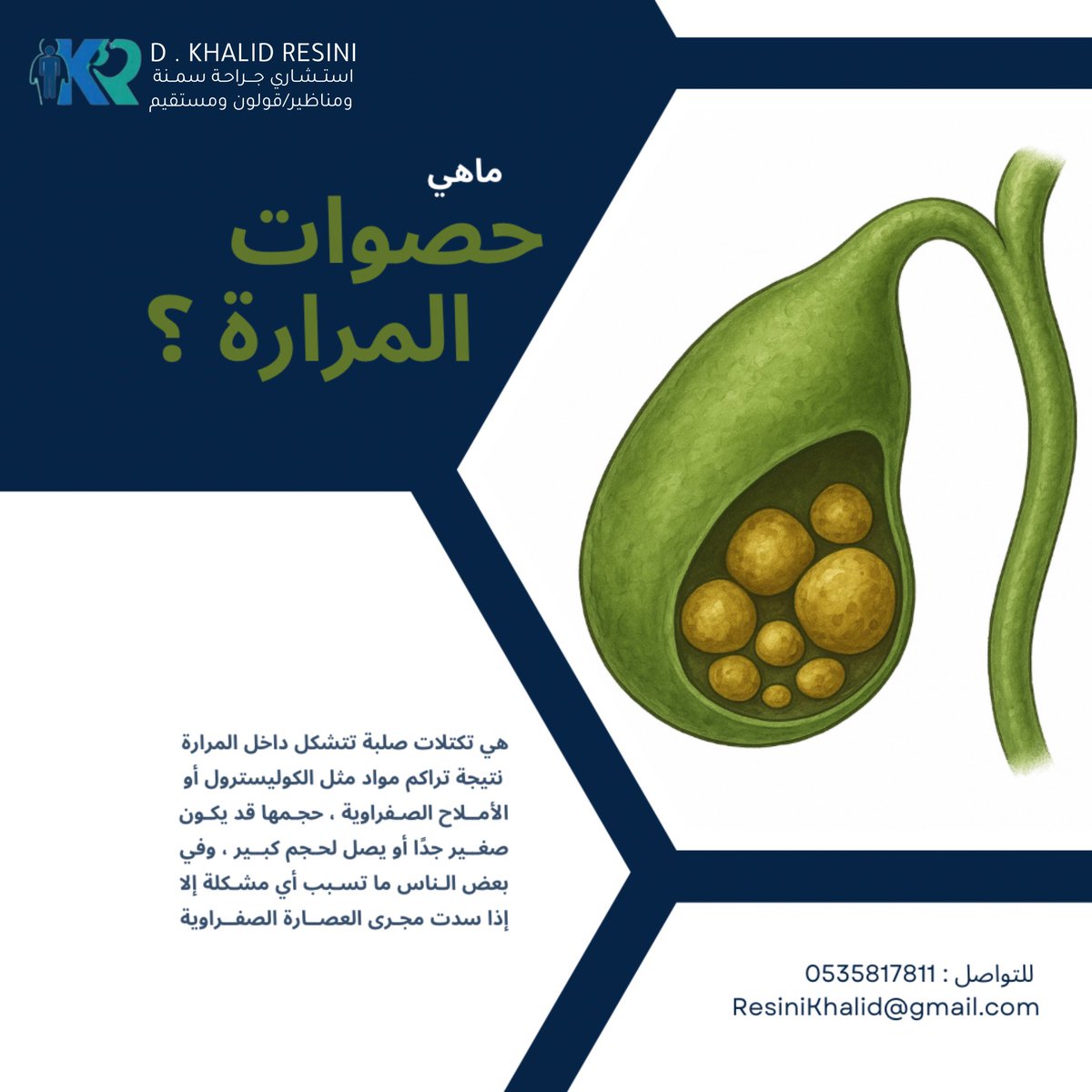 KR
D . KHALID RESINI
استشاري جراحة سمنة
ومناظير/قولون ومستقيم

ماهي
حصوات
المرارة ؟

هي تكتلات صلبة تتشكل داخل المرارة نتيجة تراكم مواد مثل الكوليسترول أو الأملاح الصفراوية ، حجمها قد يكون صغير جدًا أو يصل لحجم كبير ، وفي بعض الناس ما تسبب أي مشكلة إلا إذا سدت مجرى العصارة الصفراوية

للتواصل : 0535817811
ResiniKhalid@gmail.com